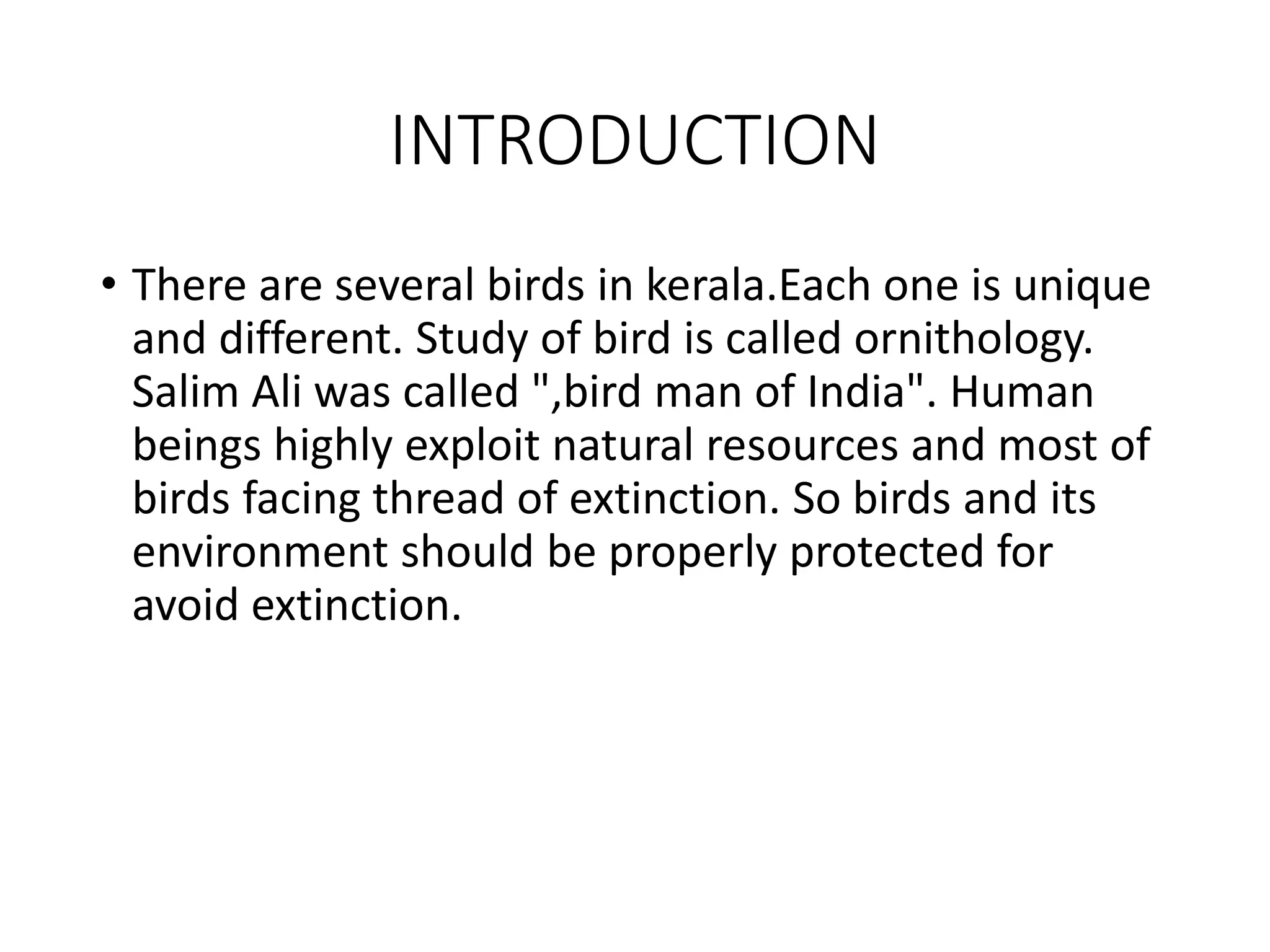 INTRODUCTION

• There are several birds in kerala.Each one is unique and different. Study of bird is called ornithology. Salim Ali was called ",bird man of India". Human beings highly exploit natural resources and most of birds facing thread of extinction. So birds and its environment should be properly protected for avoid extinction.